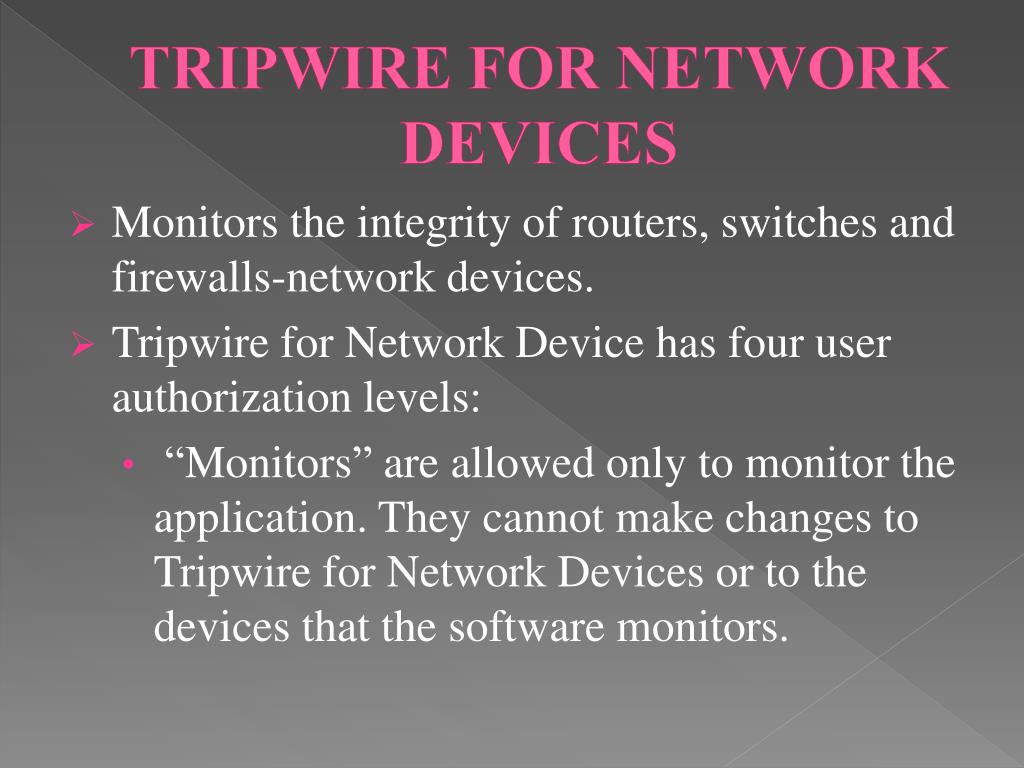 TRIPWIRE FOR NETWORK DEVICES

➢ Monitors the integrity of routers, switches and firewalls-network devices.

➢ Tripwire for Network Device has four user authorization levels:

• “Monitors” are allowed only to monitor the application. They cannot make changes to Tripwire for Network Devices or to the devices that the software monitors.